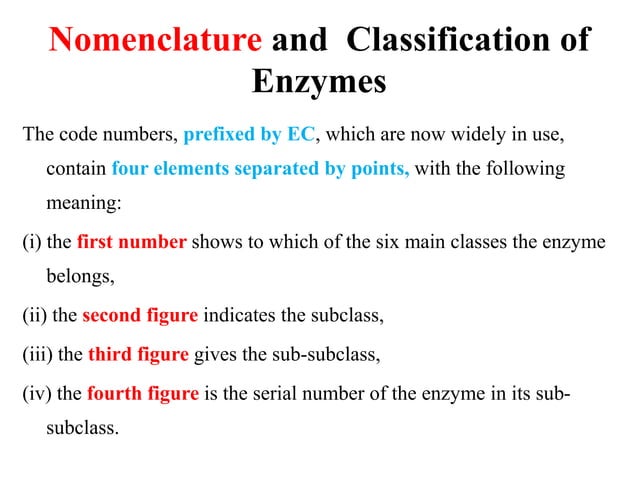 Nomenclature and Classification of Enzymes

The code numbers, prefixed by EC, which are now widely in use, contain four elements separated by points, with the following meaning:

(i) the first number shows to which of the six main classes the enzyme belongs,

(ii) the second figure indicates the subclass,

(iii) the third figure gives the sub-subclass,

(iv) the fourth figure is the serial number of the enzyme in its sub-subclass.